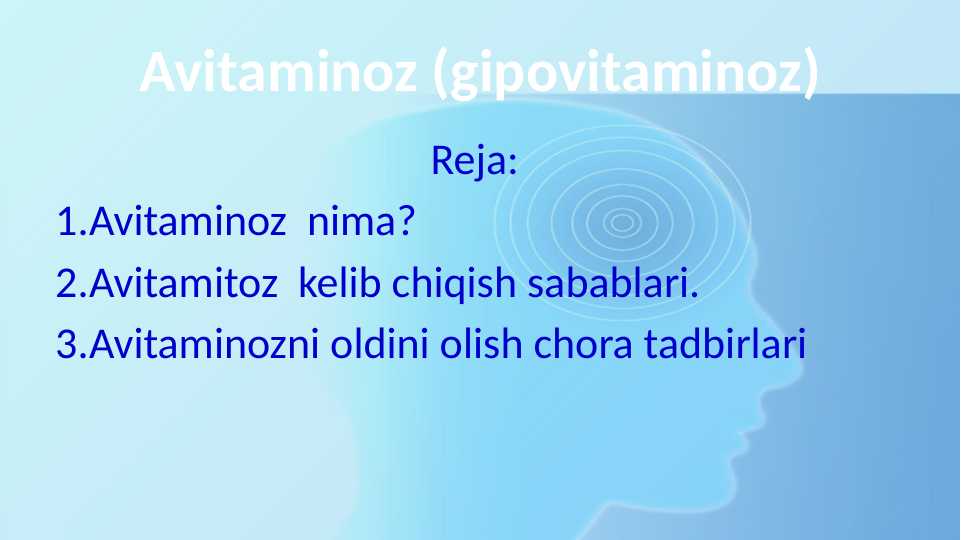 Avitaminoz (gipovitaminoz)

Reja:

1.Avitaminoz nima?

2.Avitamitoz kelib chiqish sabablari.

3.Avitaminozni oldini olish chora tadbirlari